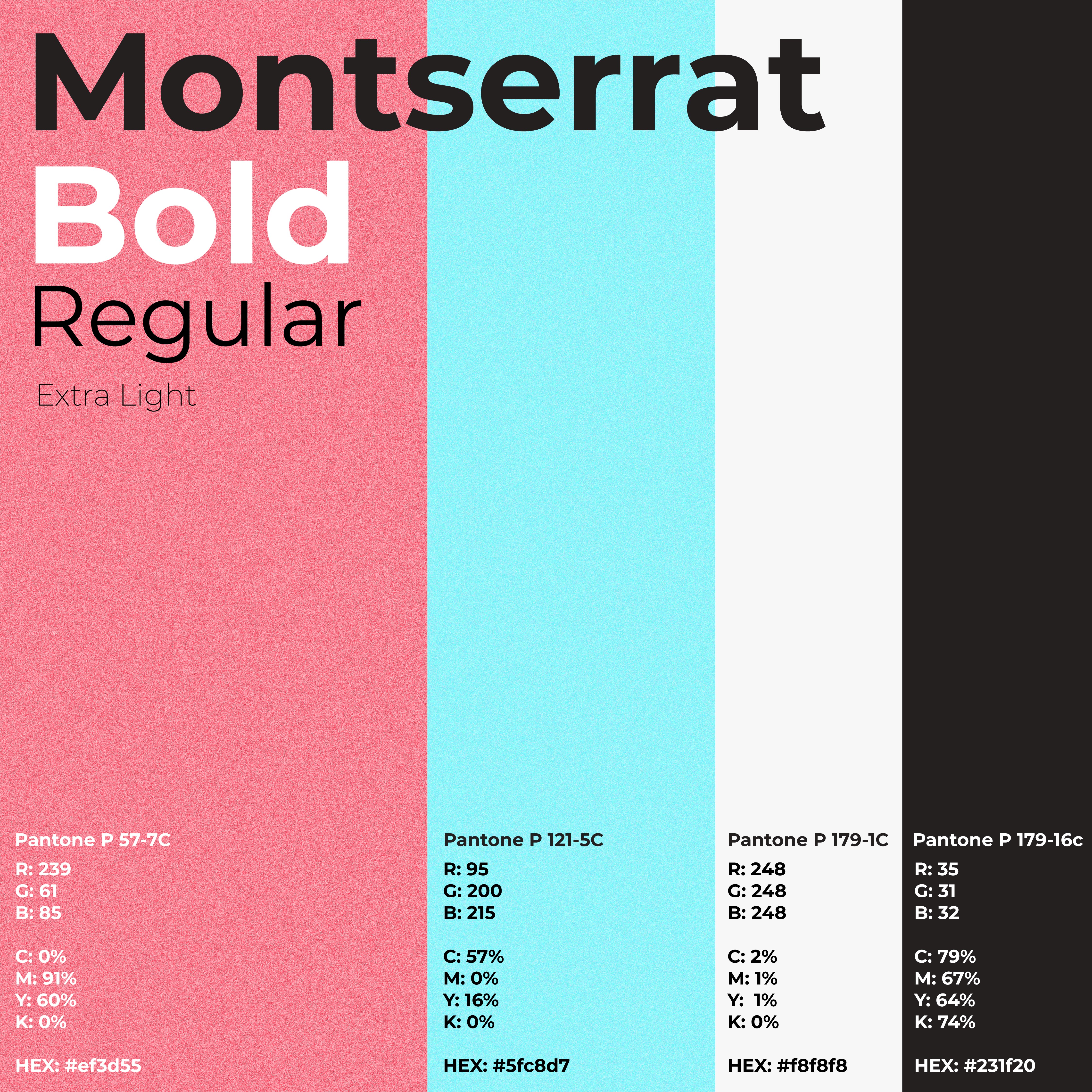 Montserrat
Bold
Regular
Extra Light

Pantone P 57-7C
R: 239
G: 61
B: 85

C: 0%
M: 91%
Y: 60%
K: 0%

HEX: #ef3d55

Pantone P 121-5C
R: 95
G: 200
B: 215

C: 57%
M: 0%
Y: 16%
K: 0%

HEX: #5fc8d7

Pantone P 179-1C
R: 248
G: 248
B: 248

C: 2%
M: 1%
Y: 1%
K: 0%

HEX: #f8f8f8

Pantone P 179-16c
R: 35
G: 31
B: 32

C: 79%
M: 67%
Y: 64%
K: 74%

HEX: #231f20